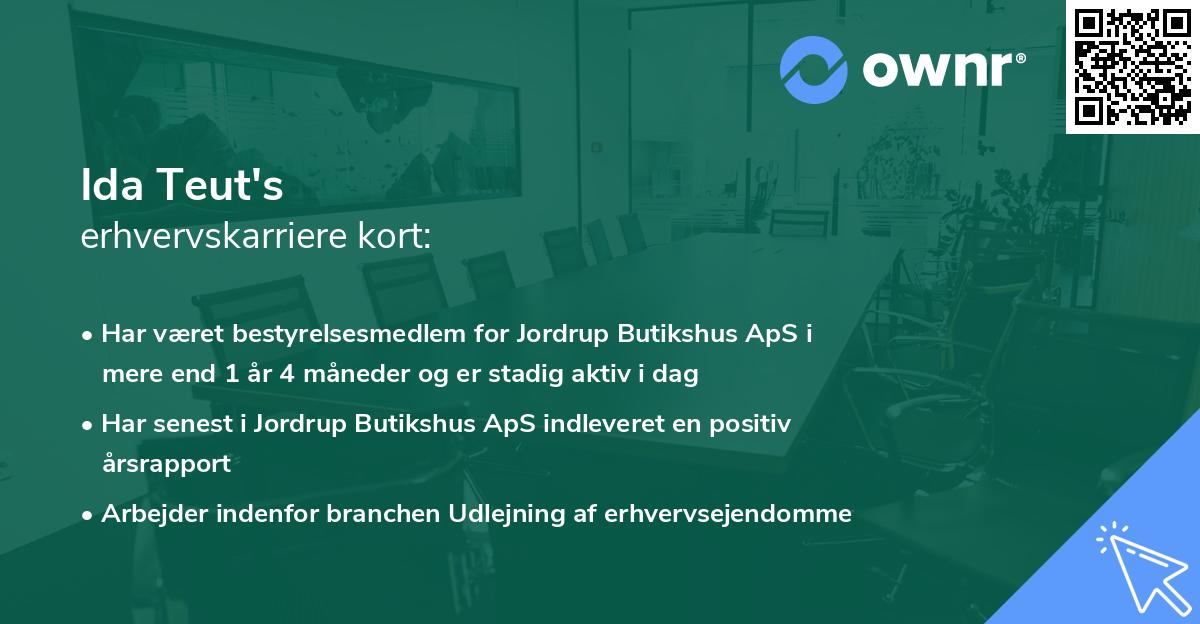 ownr®

Ida Teut's
erhvervskarriere kort:

• Har været bestyrelsesmedlem for Jordrup Butikshus ApS i mere end 1 år 4 måneder og er stadig aktiv i dag

• Har senest i Jordrup Butikshus ApS indleveret en positiv årsrapport

• Arbejder indenfor branchen Udlejning af erhvervsejendomme